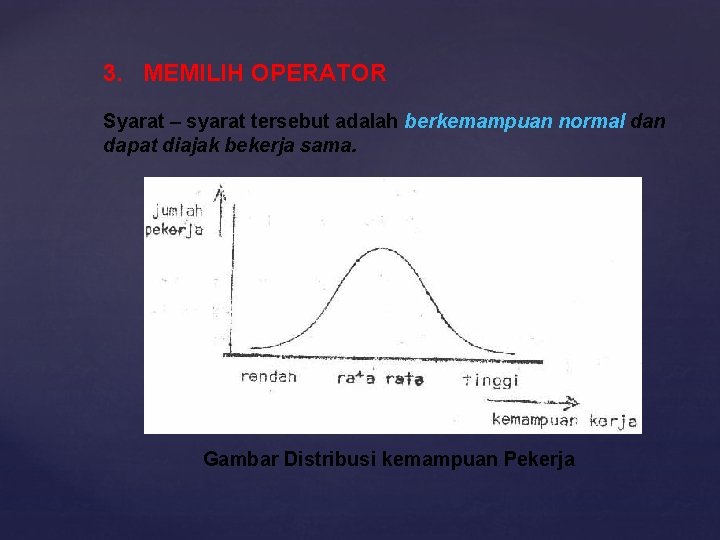 3. MEMILIH OPERATOR

Syarat – syarat tersebut adalah berkemampuan normal dan dapat diajak bekerja sama.

jumlah pekerja

rendah rata rata tinggi

kemampuan kerja

Gambar Distribusi kemampuan Pekerja